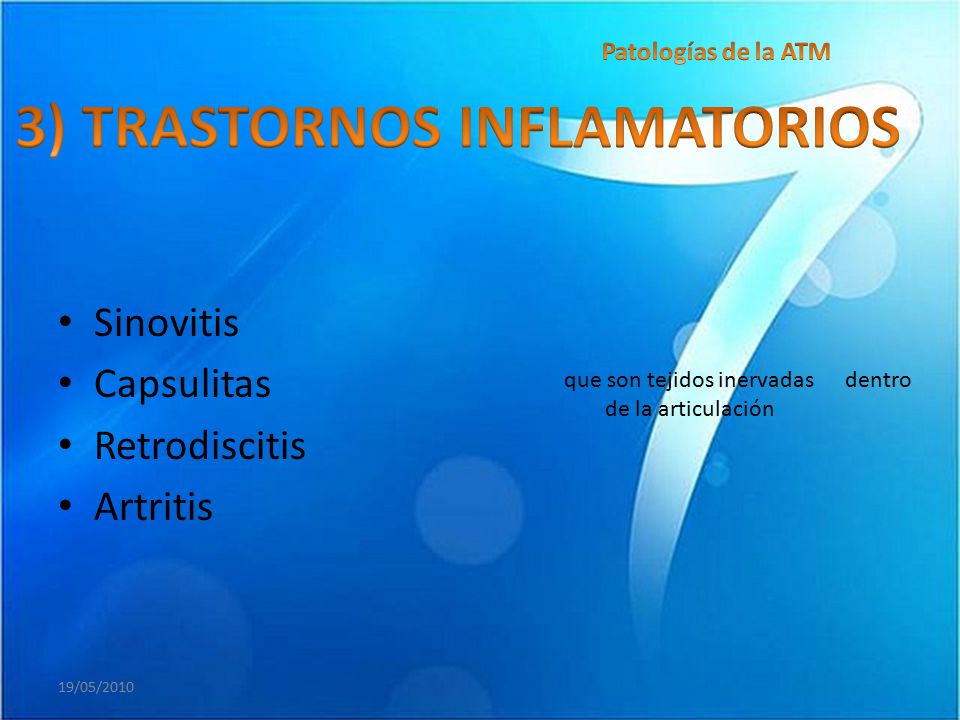 Patologías de la ATM

3) TRASTORNOS INFLAMATORIOS

• Sinovitis
• Capsulitas
• Retrodiscitis
• Artritis

que son tejidos inervadas dentro de la articulación

19/05/2010